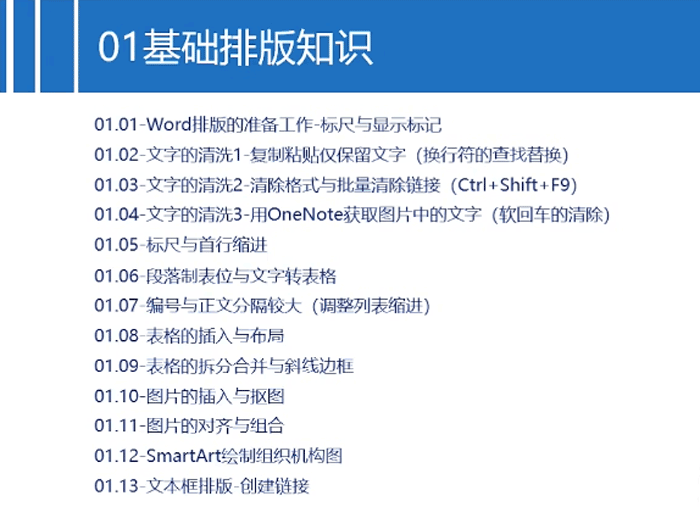 01基础排版知识

01.01-Word排版的准备工作-标尺与显示标记
01.02-文字的清洗1-复制粘贴仅保留文字（换行符的查找替换）
01.03-文字的清洗2-清除格式与批量清除链接（Ctrl+Shift+F9）
01.04-文字的清洗3-用OneNote获取图片中的文字（软回车的清除）
01.05-标尺与首行缩进
01.06-段落制表位与文字转表格
01.07-编号与正文分隔较大（调整列表缩进）
01.08-表格的插入与布局
01.09-表格的拆分合并与斜线边框
01.10-图片的插入与抠图
01.11-图片的对齐与组合
01.12-SmartArt绘制组织机构图
01.13-文本框排版-创建链接